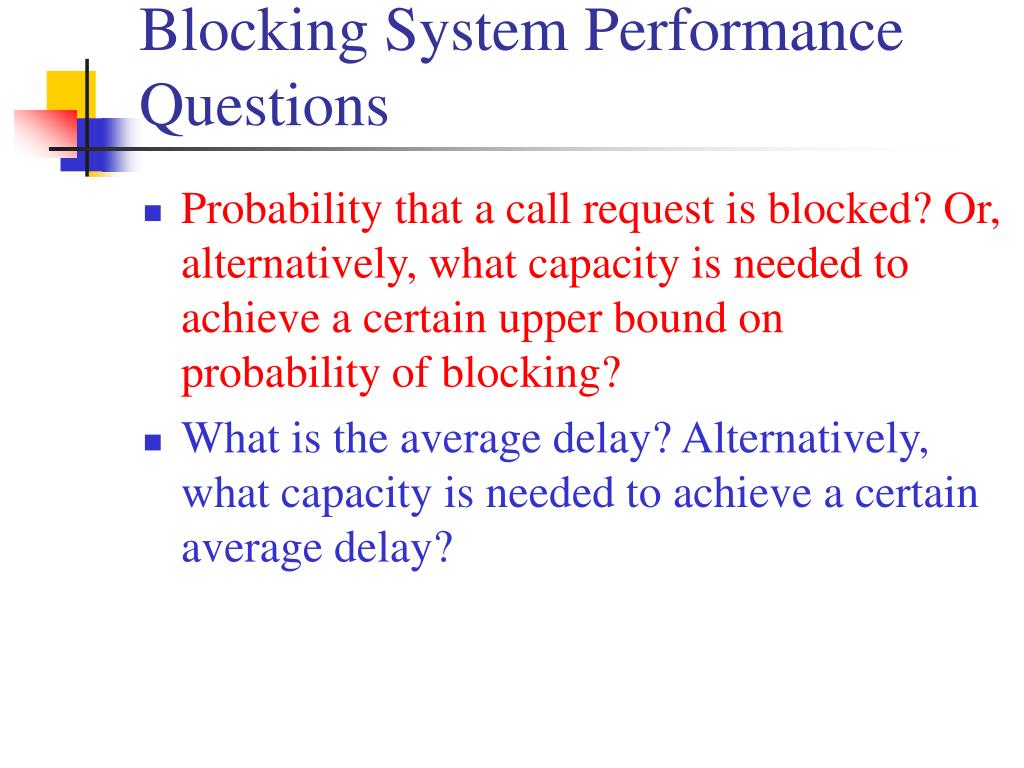 Blocking System Performance Questions

- Probability that a call request is blocked? Or, alternatively, what capacity is needed to achieve a certain upper bound on probability of blocking?
- What is the average delay? Alternatively, what capacity is needed to achieve a certain average delay?